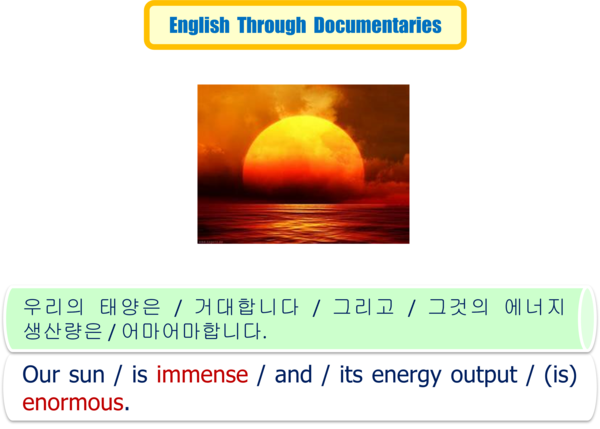 English Through Documentaries

우리의 태양은 / 거대합니다 / 그리고 / 그것의 에너지 생산량은 / 어마어마합니다.

Our sun / is immense / and / its energy output / (is) enormous.